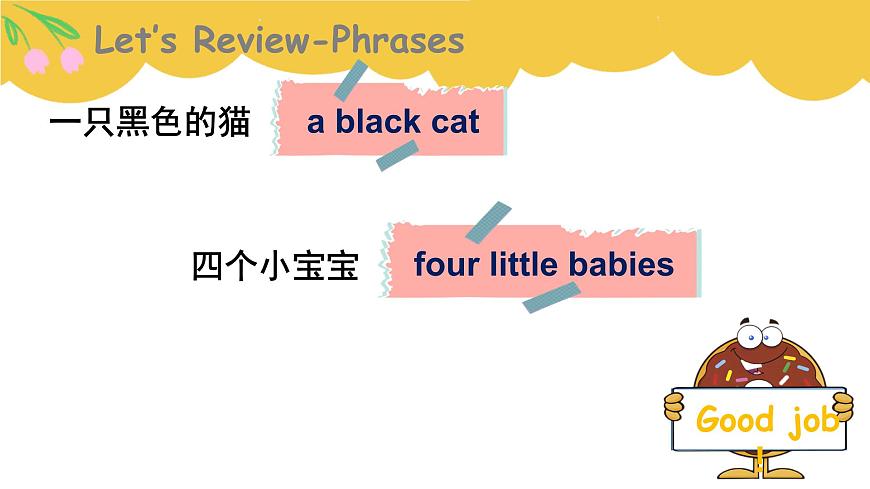 Let's Review-Phrases

一只黑色的猫 a black cat

四个小宝宝 four little babies

Good job